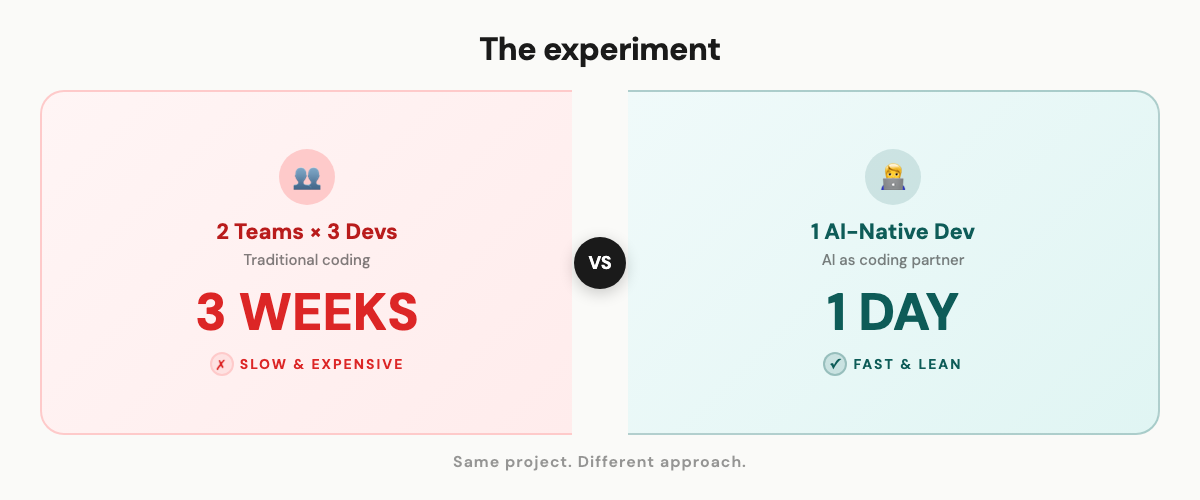 The experiment

2 Teams × 3 Devs
Traditional coding
3 WEEKS
✗ SLOW & EXPENSIVE

VS

1 AI-Native Dev
AI as coding partner
1 DAY
✓ FAST & LEAN

Same project. Different approach.